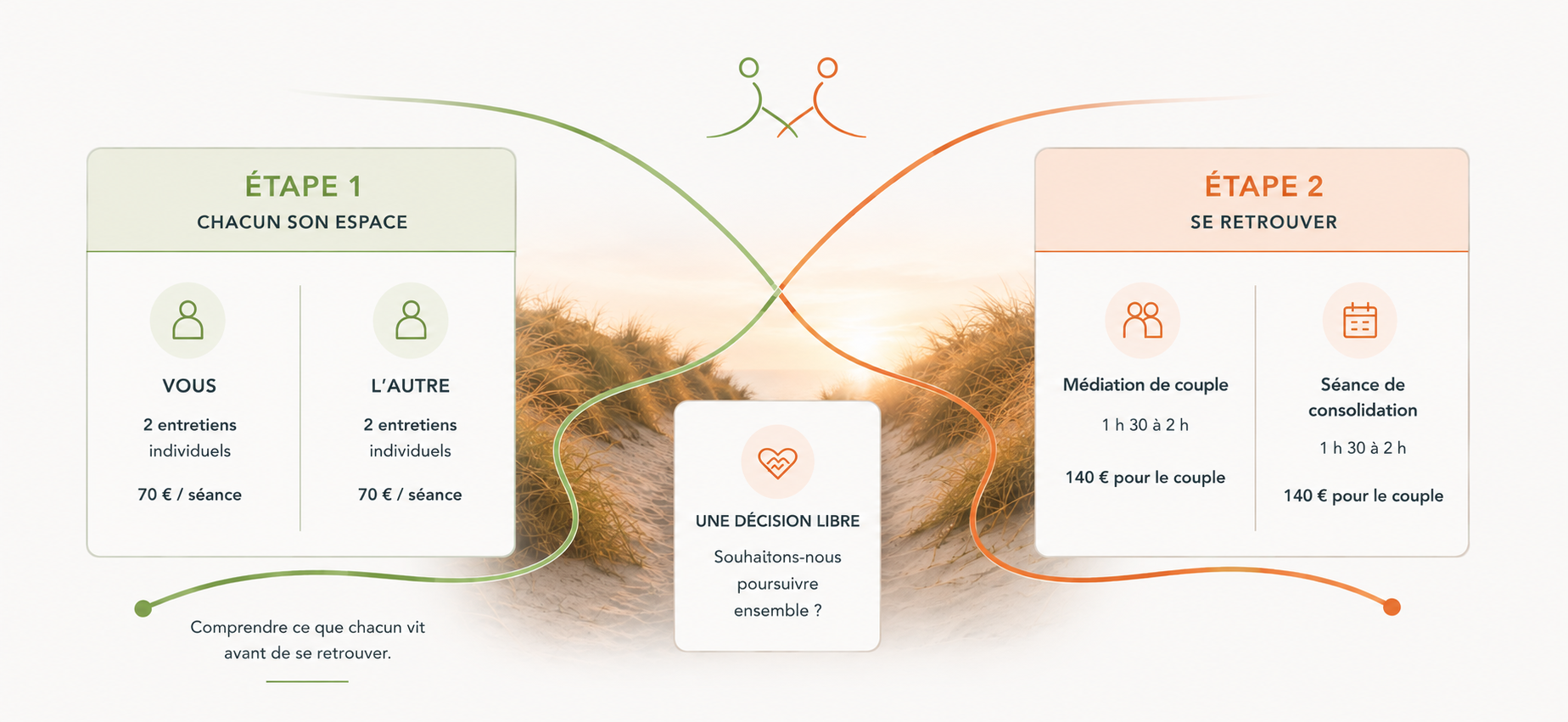 ÉTAPE 1
CHACUN SON ESPACE

VOUS
2 entretiens individuels
70 € / séance

L'AUTRE
2 entretiens individuels
70 € / séance

Comprendre ce que chacun vit avant de se retrouver.

UNE DÉCISION LIBRE
Souhaitons-nous poursuivre ensemble ?

ÉTAPE 2
SE RETROUVER

Médiation de couple
1 h 30 à 2 h
140 € pour le couple

Séance de consolidation
1 h 30 à 2 h
140 € pour le couple